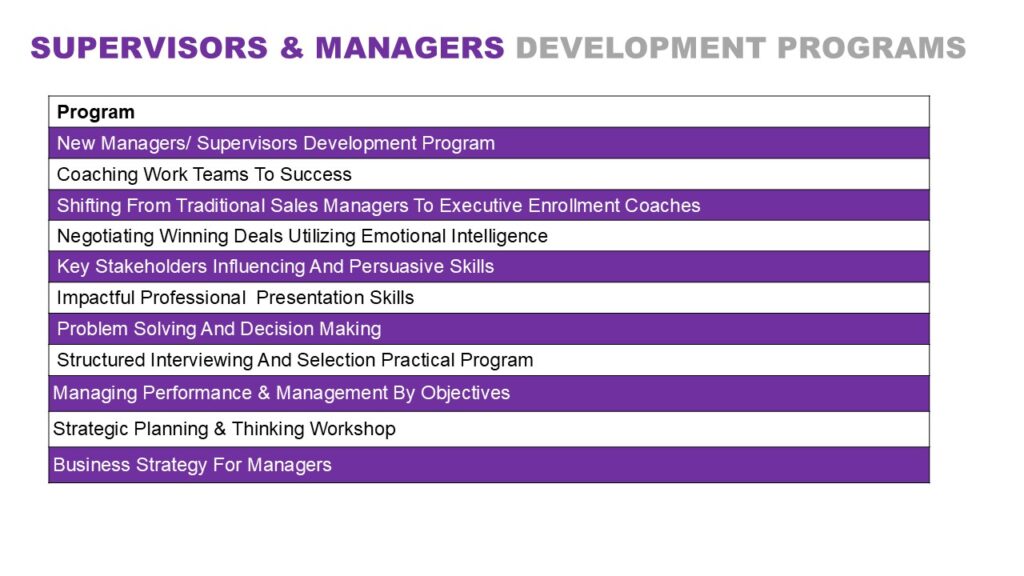 SUPERVISORS & MANAGERS DEVELOPMENT PROGRAMS

| Program |
|---|
| New Managers/ Supervisors Development Program |
| Coaching Work Teams To Success |
| Shifting From Traditional Sales Managers To Executive Enrollment Coaches |
| Negotiating Winning Deals Utilizing Emotional Intelligence |
| Key Stakeholders Influencing And Persuasive Skills |
| Impactful Professional Presentation Skills |
| Problem Solving And Decision Making |
| Structured Interviewing And Selection Practical Program |
| Managing Performance & Management By Objectives |
| Strategic Planning & Thinking Workshop |
| Business Strategy For Managers |